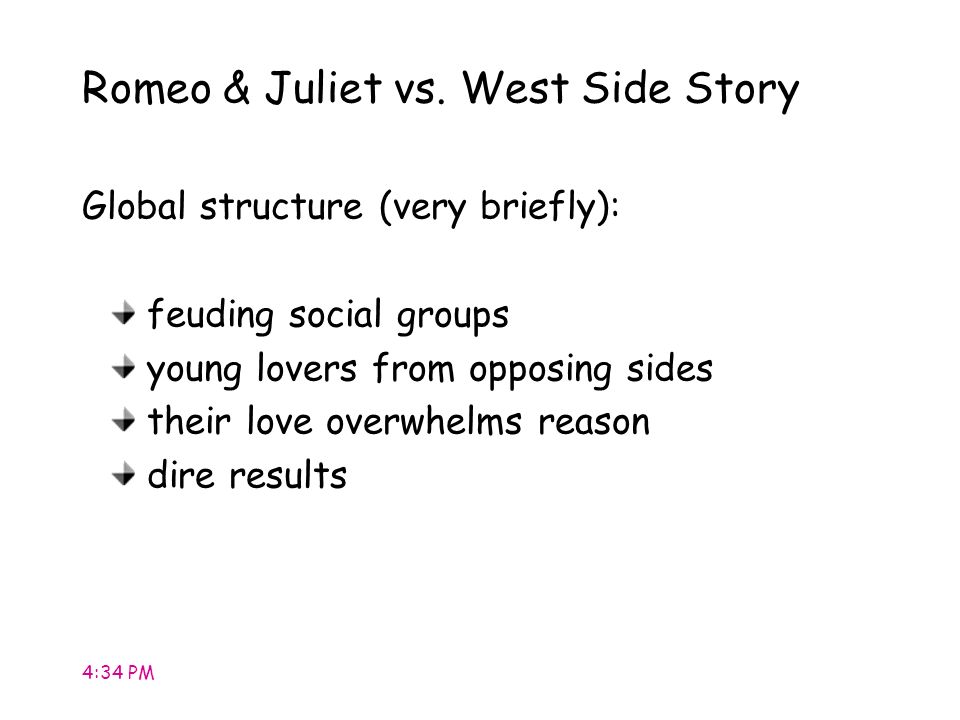 Romeo & Juliet vs. West Side Story

Global structure (very briefly):

- feuding social groups
- young lovers from opposing sides
- their love overwhelms reason
- dire results

4:34 PM